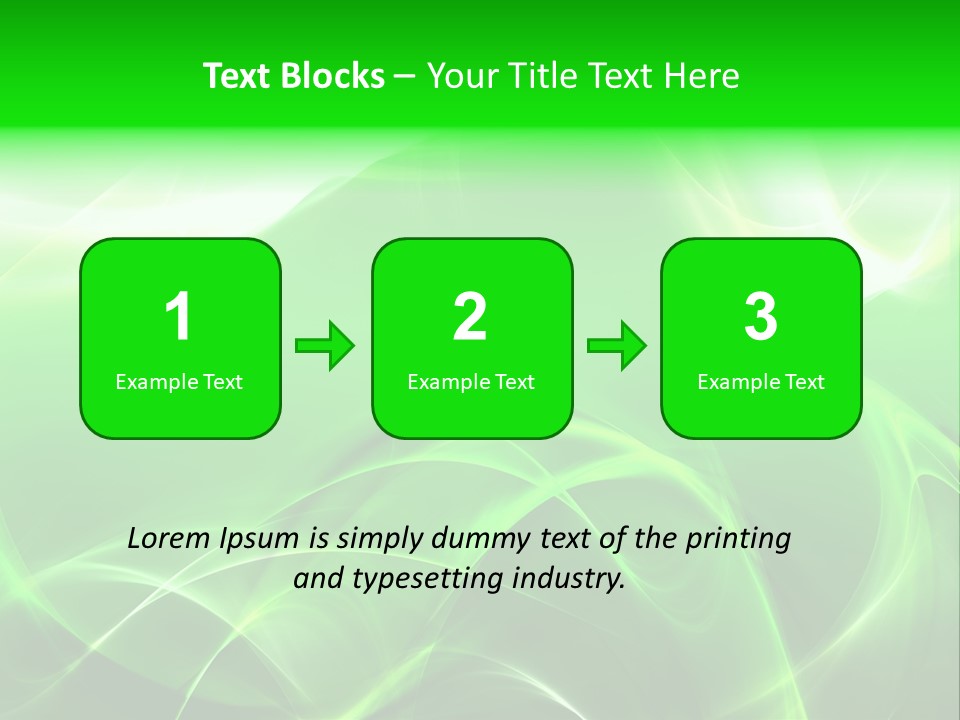 Text Blocks – Your Title Text Here

1
Example Text

2
Example Text

3
Example Text

Lorem Ipsum is simply dummy text of the printing and typesetting industry.